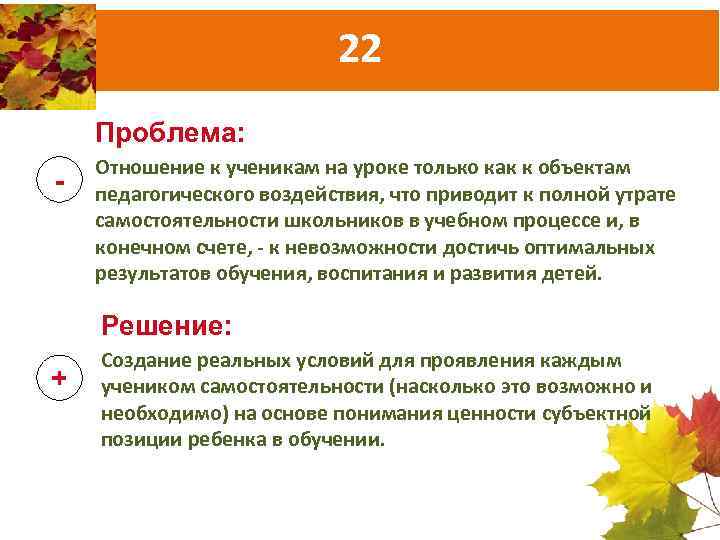 22

Проблема:

-

Отношение к ученикам на уроке только как к объектам педагогического воздействия, что приводит к полной утрате самостоятельности школьников в учебном процессе и, в конечном счете, - к невозможности достичь оптимальных результатов обучения, воспитания и развития детей.

Решение:

+

Создание реальных условий для проявления каждым учеником самостоятельности (насколько это возможно и необходимо) на основе понимания ценности субъектной позиции ребенка в обучении.